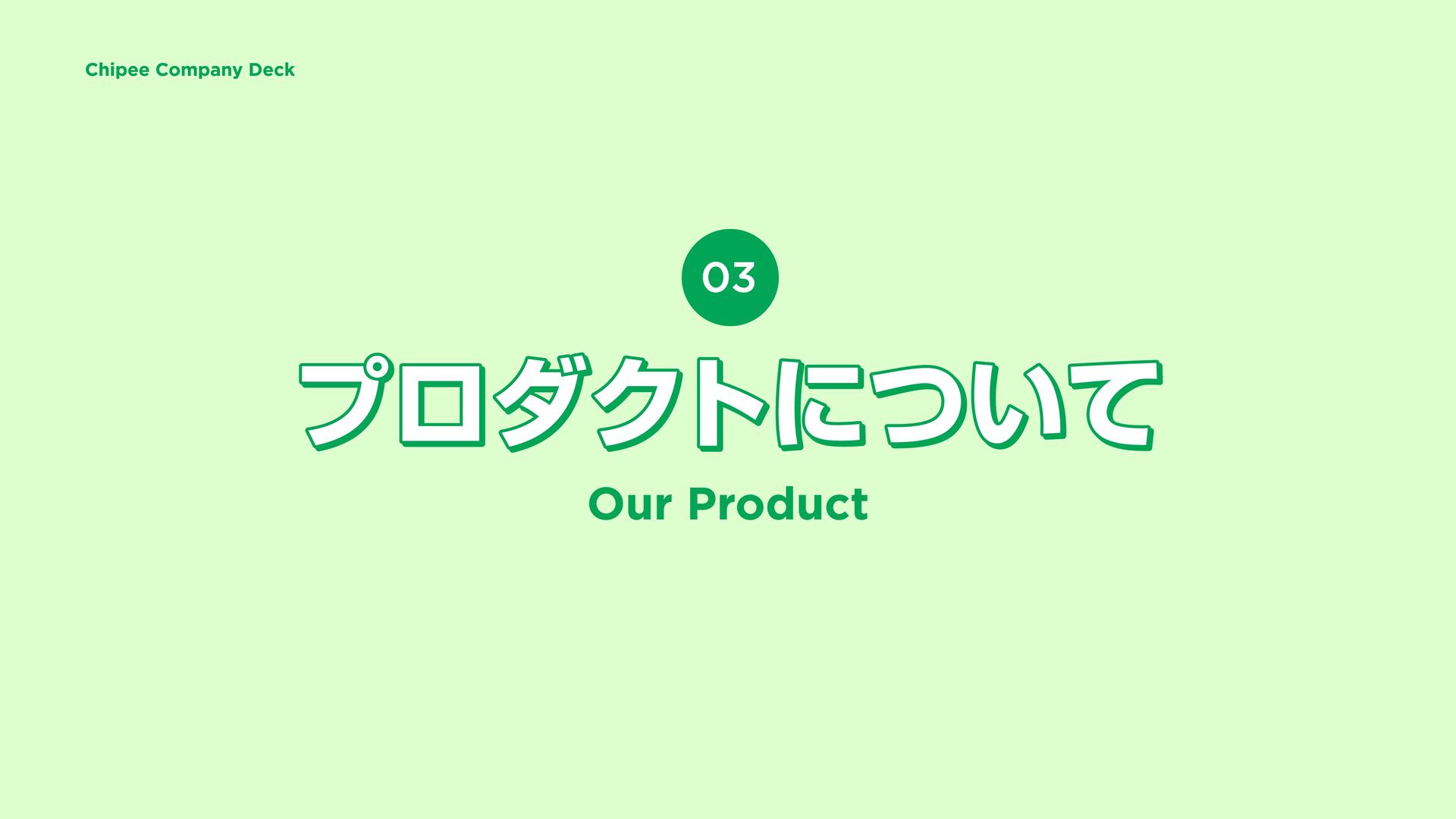 Chipee Company Deck

03

プロダクトについて

Our Product